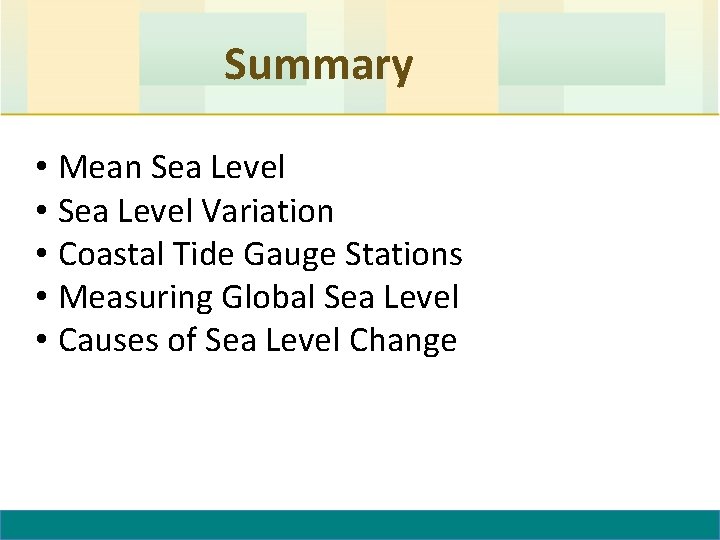 Summary

• Mean Sea Level
• Sea Level Variation
• Coastal Tide Gauge Stations
• Measuring Global Sea Level
• Causes of Sea Level Change